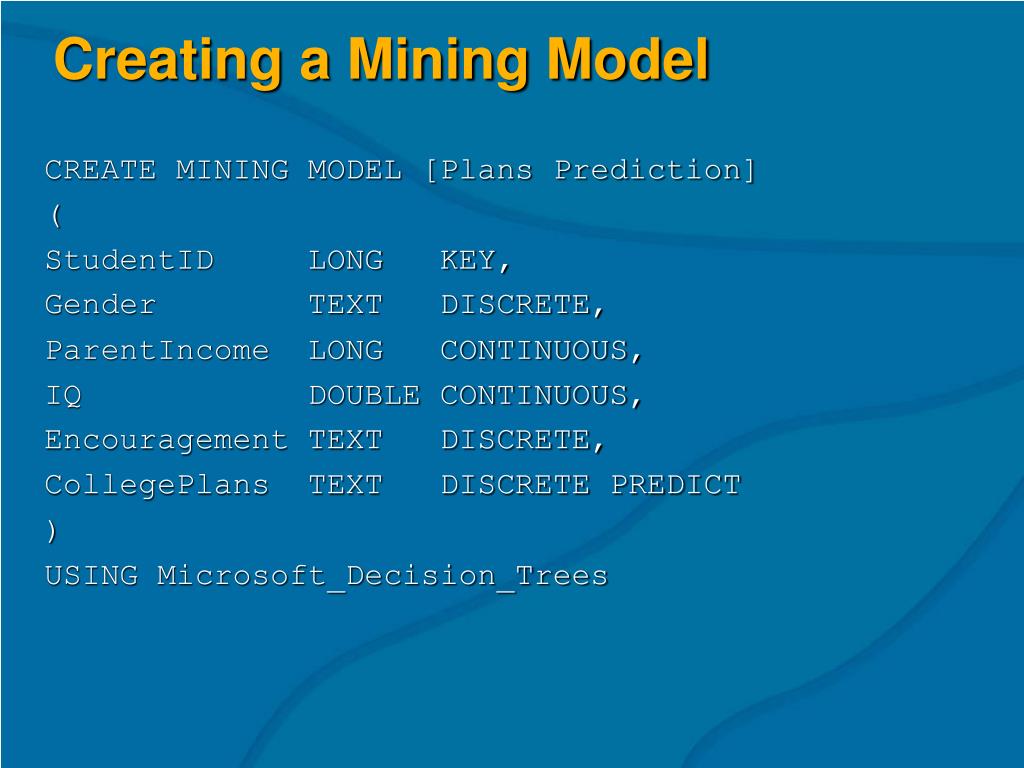 Creating a Mining Model

CREATE MINING MODEL [Plans Prediction]
(
StudentID LONG KEY,
Gender TEXT DISCRETE,
ParentIncome LONG CONTINUOUS,
IQ DOUBLE CONTINUOUS,
Encouragement TEXT DISCRETE,
CollegePlans TEXT DISCRETE PREDICT
)
USING Microsoft_Decision_Trees